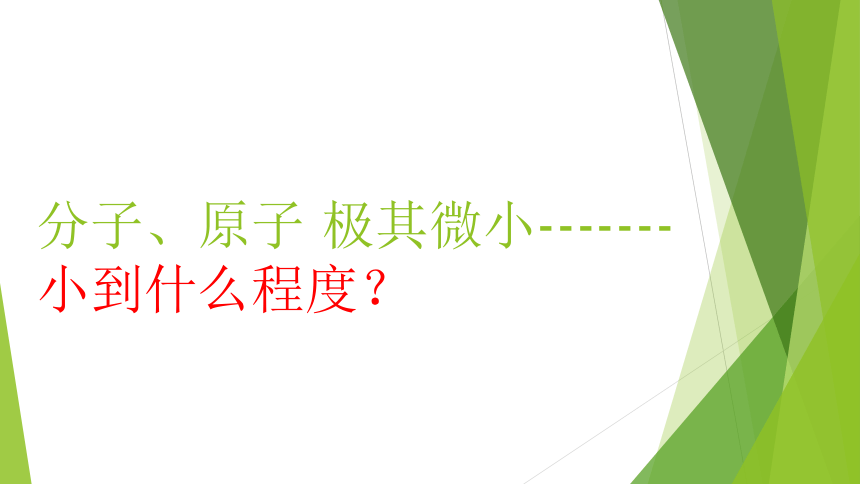 分子、原子 极其微小-------
小到什么程度？